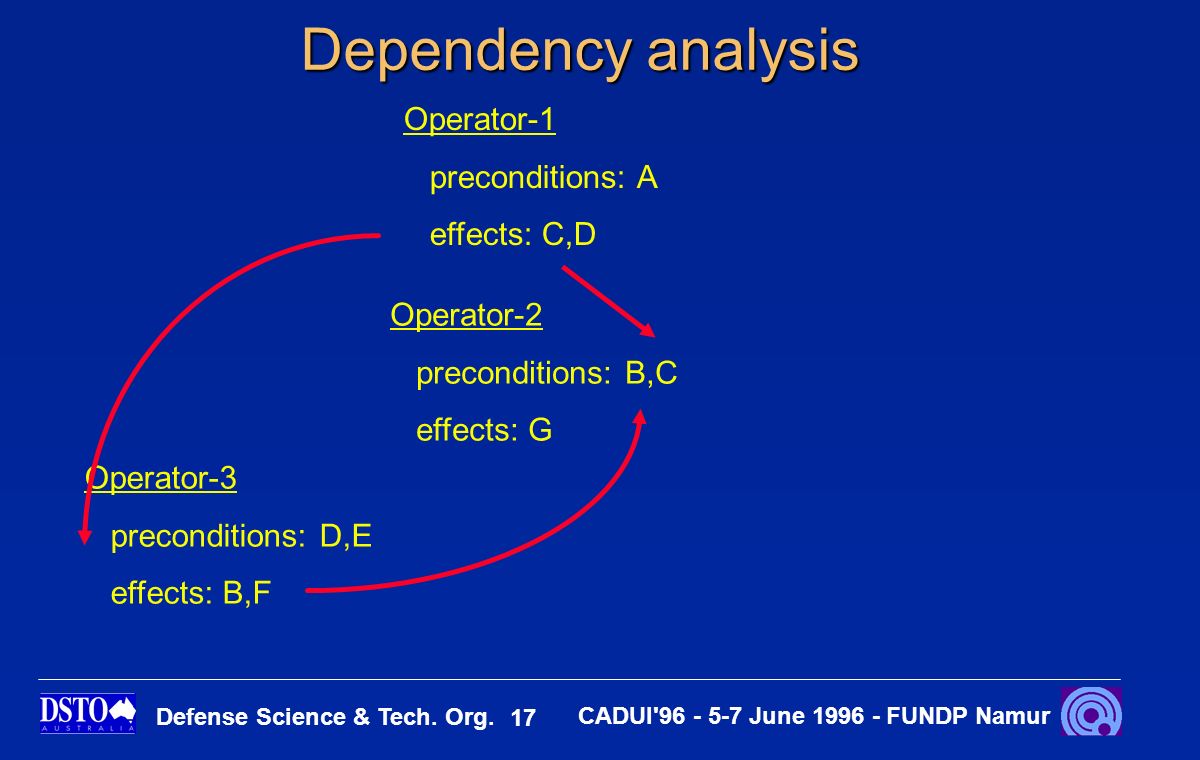 Dependency analysis

Operator-1
preconditions: A
effects: C,D

Operator-2
preconditions: B,C
effects: G

Operator-3
preconditions: D,E
effects: B,F

DSTO AUSTRALIA
Defense Science & Tech. Org. 17
CADUI'96 - 5-7 June 1996 - FUNDP Namur